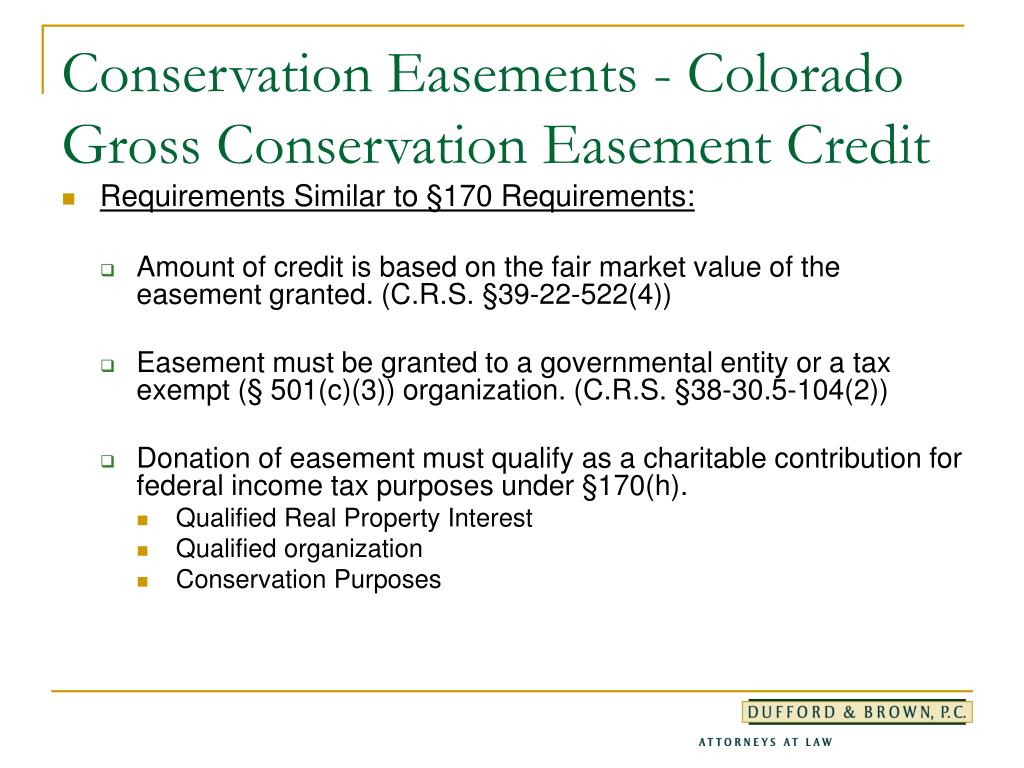 Conservation Easements - Colorado Gross Conservation Easement Credit

Requirements Similar to §170 Requirements:

Amount of credit is based on the fair market value of the easement granted. (C.R.S. §39-22-522(4))

Easement must be granted to a governmental entity or a tax exempt (§ 501(c)(3)) organization. (C.R.S. §38-30.5-104(2))

Donation of easement must qualify as a charitable contribution for federal income tax purposes under §170(h).

Qualified Real Property Interest
Qualified organization
Conservation Purposes

DUFFORD & BROWN, P.C.
ATTORNEYS AT LAW